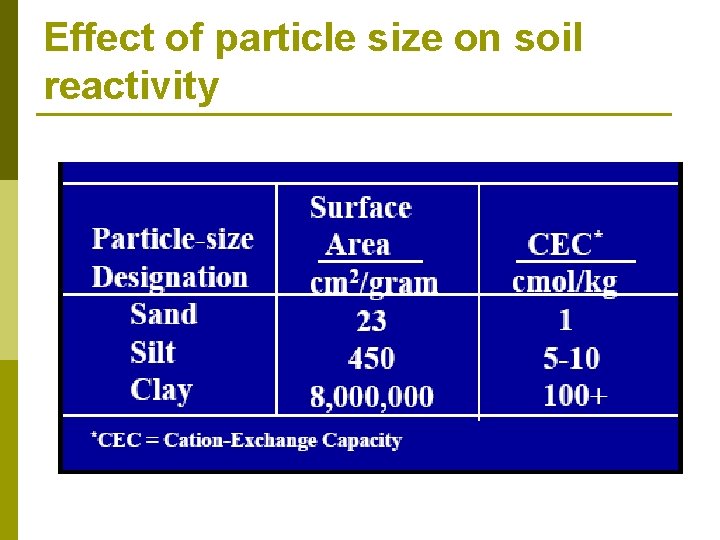 Effect of particle size on soil reactivity

| Particle-size Designation | Surface Area $cm^2$/gram | CEC* cmol/kg |
|---|---|---|
| Sand | 23 | 1 |
| Silt | 450 | 5-10 |
| Clay | 8,000,000 | 100+ |

*CEC = Cation-Exchange Capacity